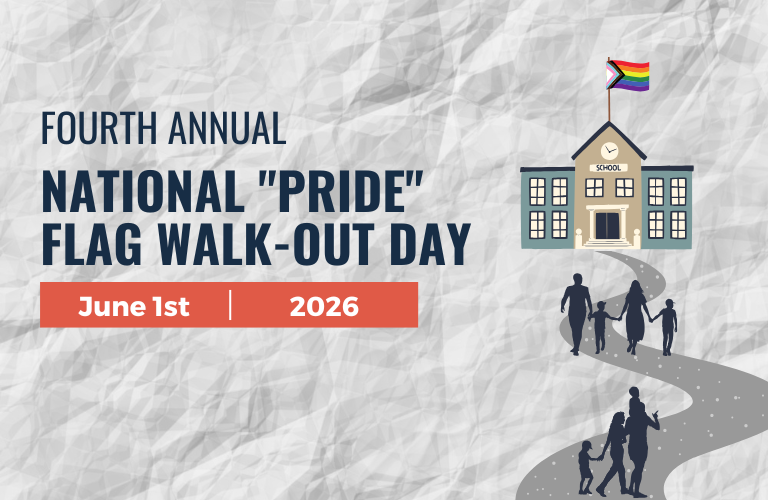 FOURTH ANNUAL
NATIONAL "PRIDE" FLAG WALK-OUT DAY

June 1st | 2026

SCHOOL